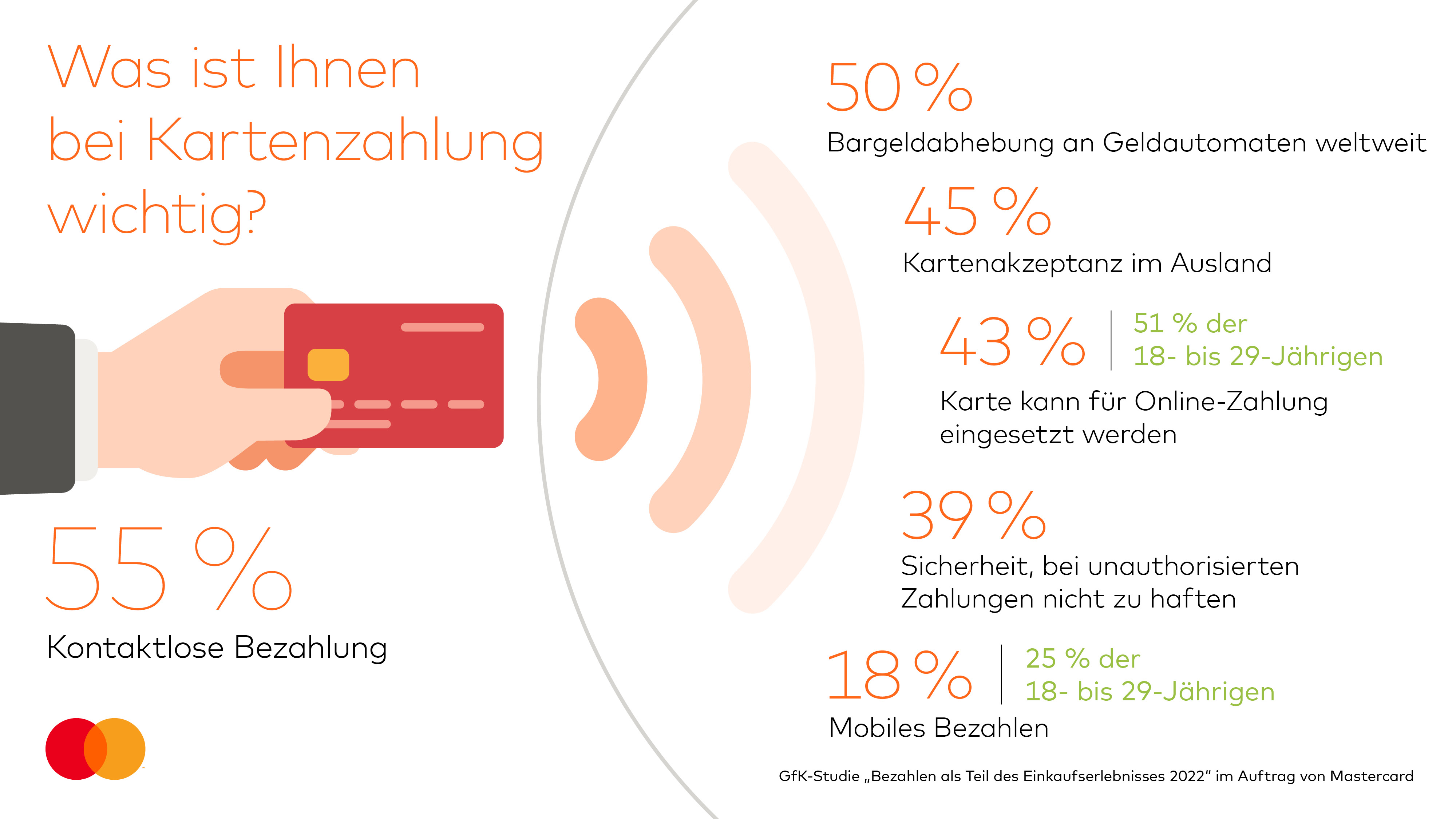 Was ist Ihnen bei Kartenzahlung wichtig?

55 %
Kontaktlose Bezahlung

50 %
Bargeldabhebung an Geldautomaten weltweit

45 %
Kartenakzeptanz im Ausland

43 %
51 % der 18- bis 29-Jährigen
Karte kann für Online-Zahlung eingesetzt werden

39 %
Sicherheit, bei unauthorisierten Zahlungen nicht zu haften

18 %
25 % der 18- bis 29-Jährigen
Mobiles Bezahlen

GfK-Studie „Bezahlen als Teil des Einkaufserlebnisses 2022" im Auftrag von Mastercard